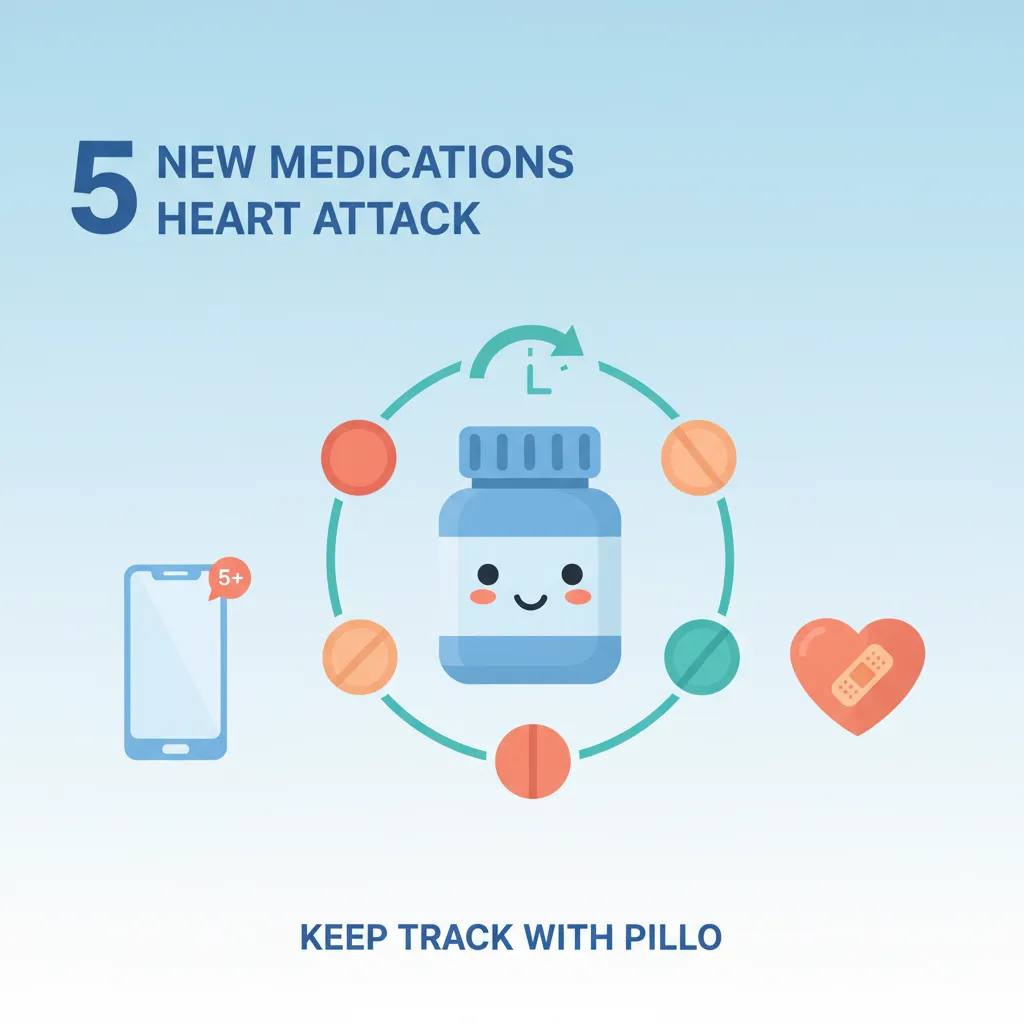 5 NEW MEDICATIONS
HEART ATTACK

5+

KEEP TRACK WITH PILLO